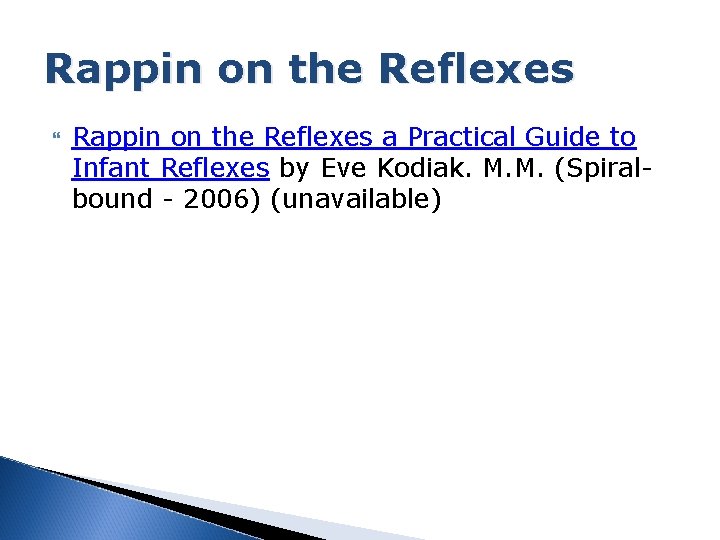 Rappin on the Reflexes

Rappin on the Reflexes a Practical Guide to Infant Reflexes by Eve Kodiak. M.M. (Spiral-bound - 2006) (unavailable)